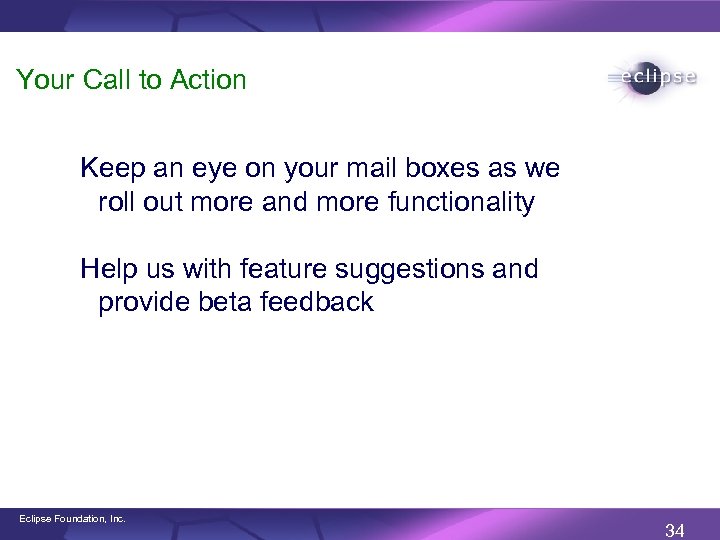 Your Call to Action

eclipse

Keep an eye on your mail boxes as we roll out more and more functionality

Help us with feature suggestions and provide beta feedback

Eclipse Foundation, Inc.

34